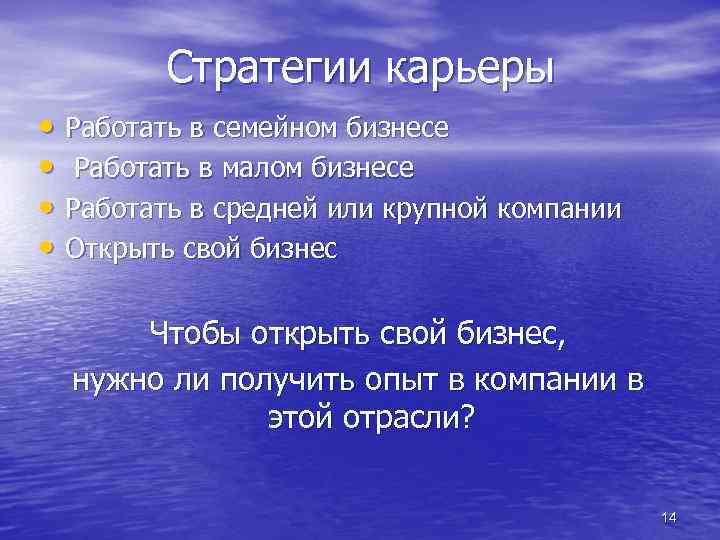 Стратегии карьеры

• Работать в семейном бизнесе
• Работать в малом бизнесе
• Работать в средней или крупной компании
• Открыть свой бизнес

Чтобы открыть свой бизнес, нужно ли получить опыт в компании в этой отрасли?

14